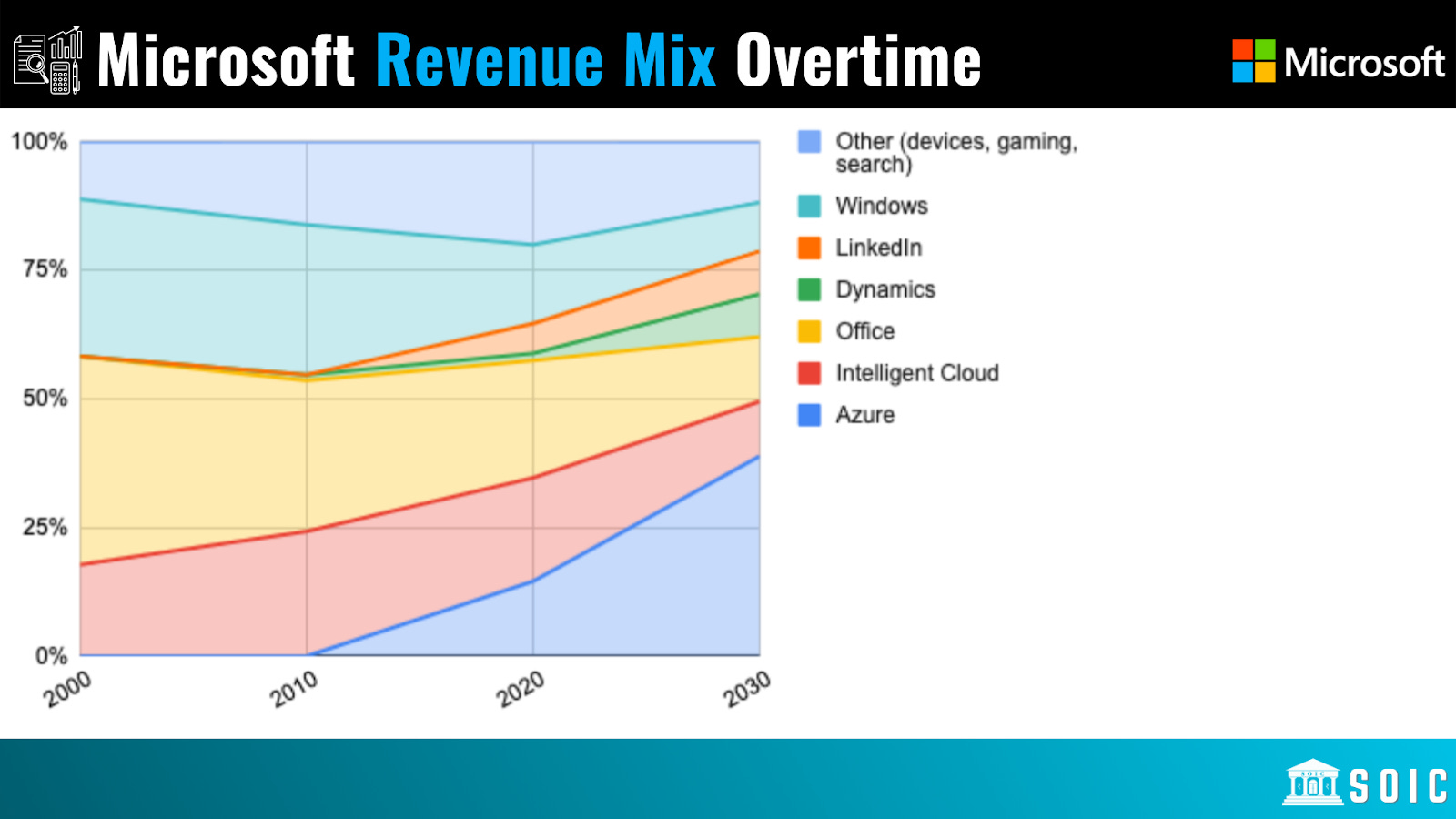 Microsoft Revenue Mix Overtime

Microsoft

100%
75%
50%
25%
0%

2000
2010
2020
2030

Other (devices, gaming, search)
Windows
LinkedIn
Dynamics
Office
Intelligent Cloud
Azure

SOIC